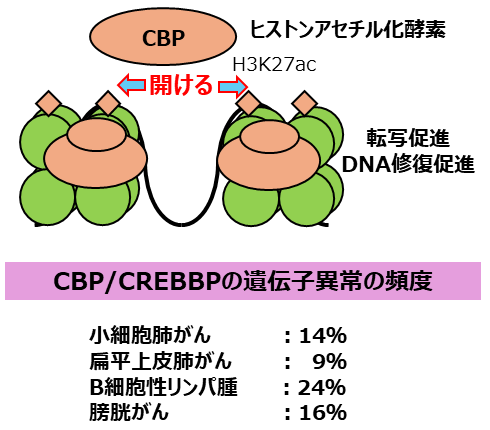 CBP

ヒストンアセチル化酵素

H3K27ac

開ける

転写促進
DNA修復促進

CBP/CREBBPの遺伝子異常の頻度

小細胞肺がん : 14%
扁平上皮肺がん : 9%
B細胞性リンパ腫 : 24%
膀胱がん : 16%